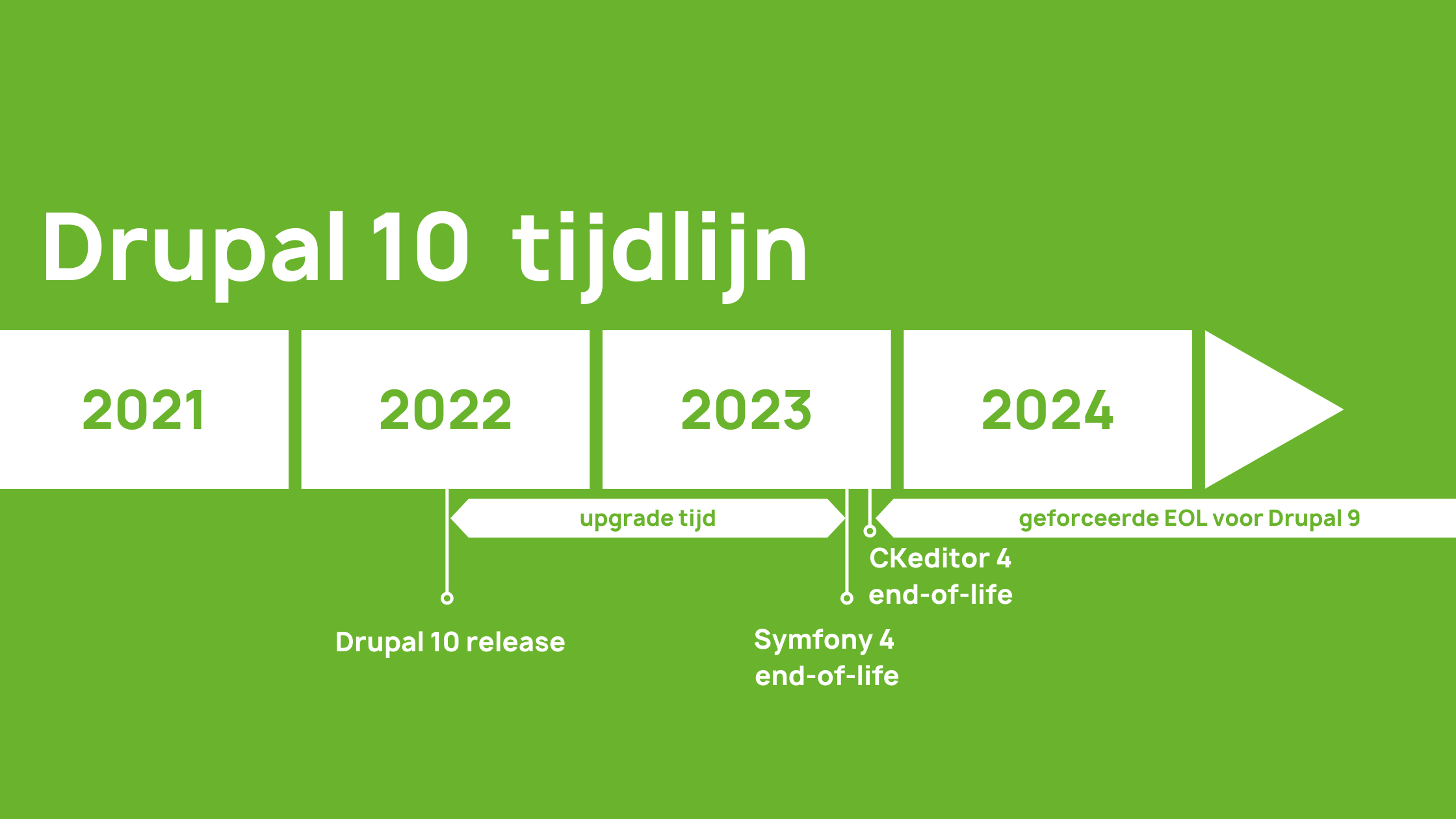 Drupal 10 tijdlijn

2021

2022

2023

2024

upgrade tijd

geforceerde EOL voor Drupal 9

CKeditor 4 end-of-life

Drupal 10 release

Symfony 4 end-of-life